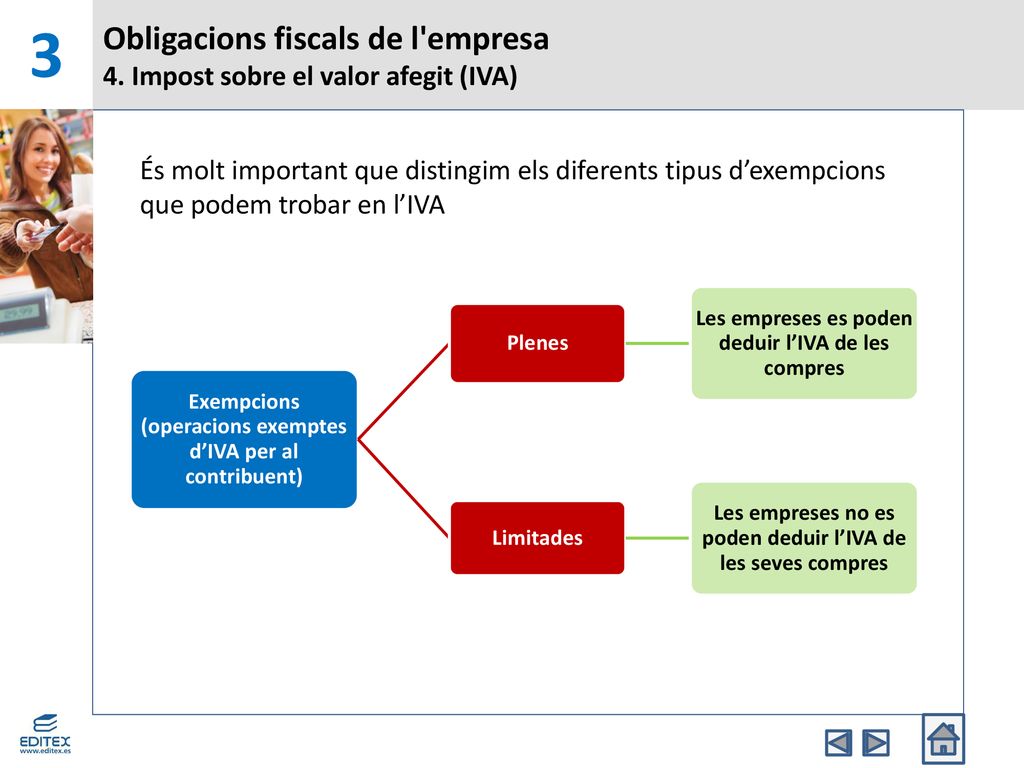 3

Obligacions fiscals de l'empresa
4. Impost sobre el valor afegit (IVA)

És molt important que distingim els diferents tipus d’exempcions que podem trobar en l’IVA

Exempcions (operacions exemptes d’IVA per al contribuent)

Plenes

Les empreses es poden deduir l’IVA de les compres

Limitades

Les empreses no es poden deduir l’IVA de les seves compres

EDITEX
www.editex.es